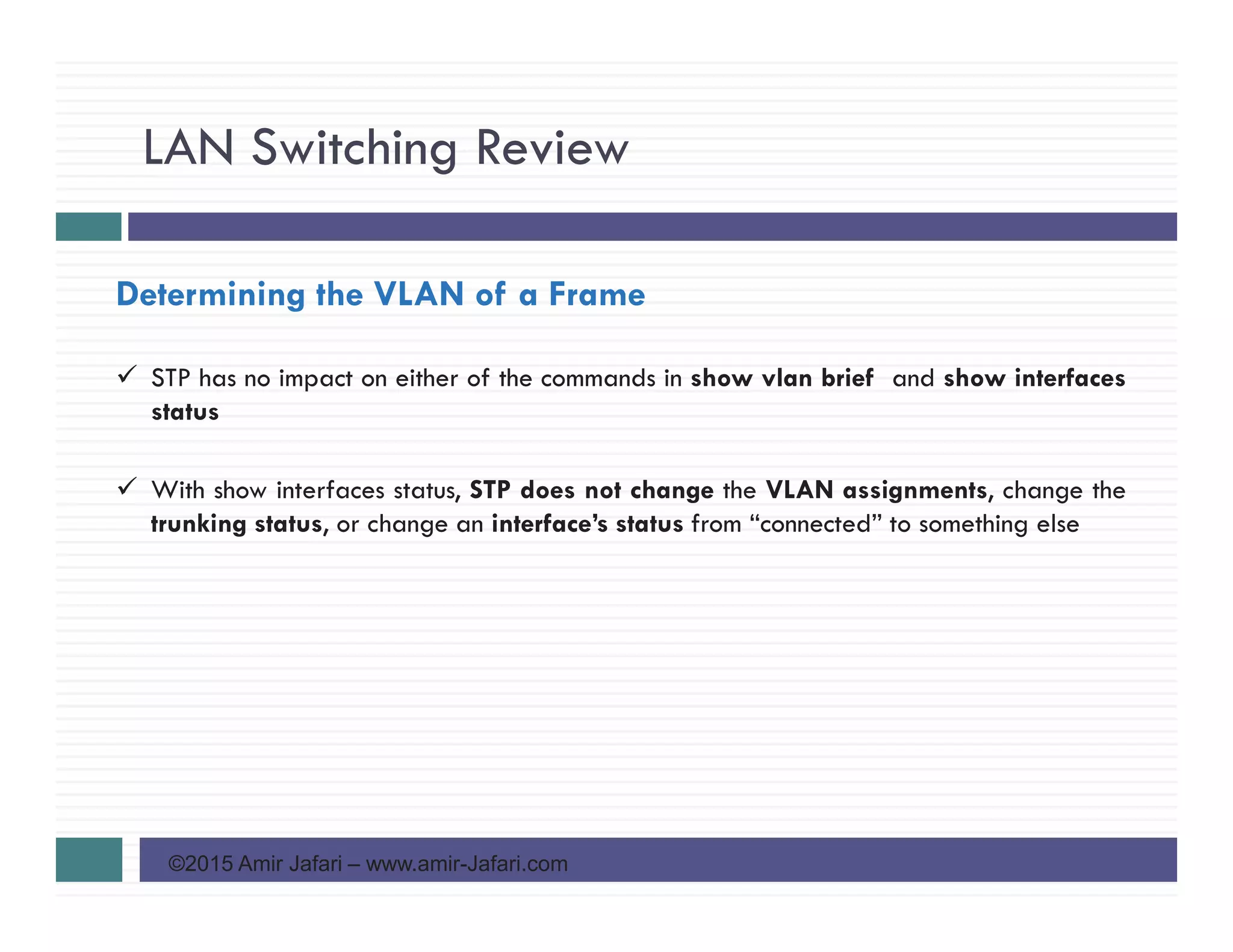 LAN Switching Review

Determining the VLAN of a Frame

✓ STP has no impact on either of the commands in show vlan brief and show interfaces status

✓ With show interfaces status, STP does not change the VLAN assignments, change the trunking status, or change an interface's status from "connected" to something else

©2015 Amir Jafari – www.amir-Jafari.com